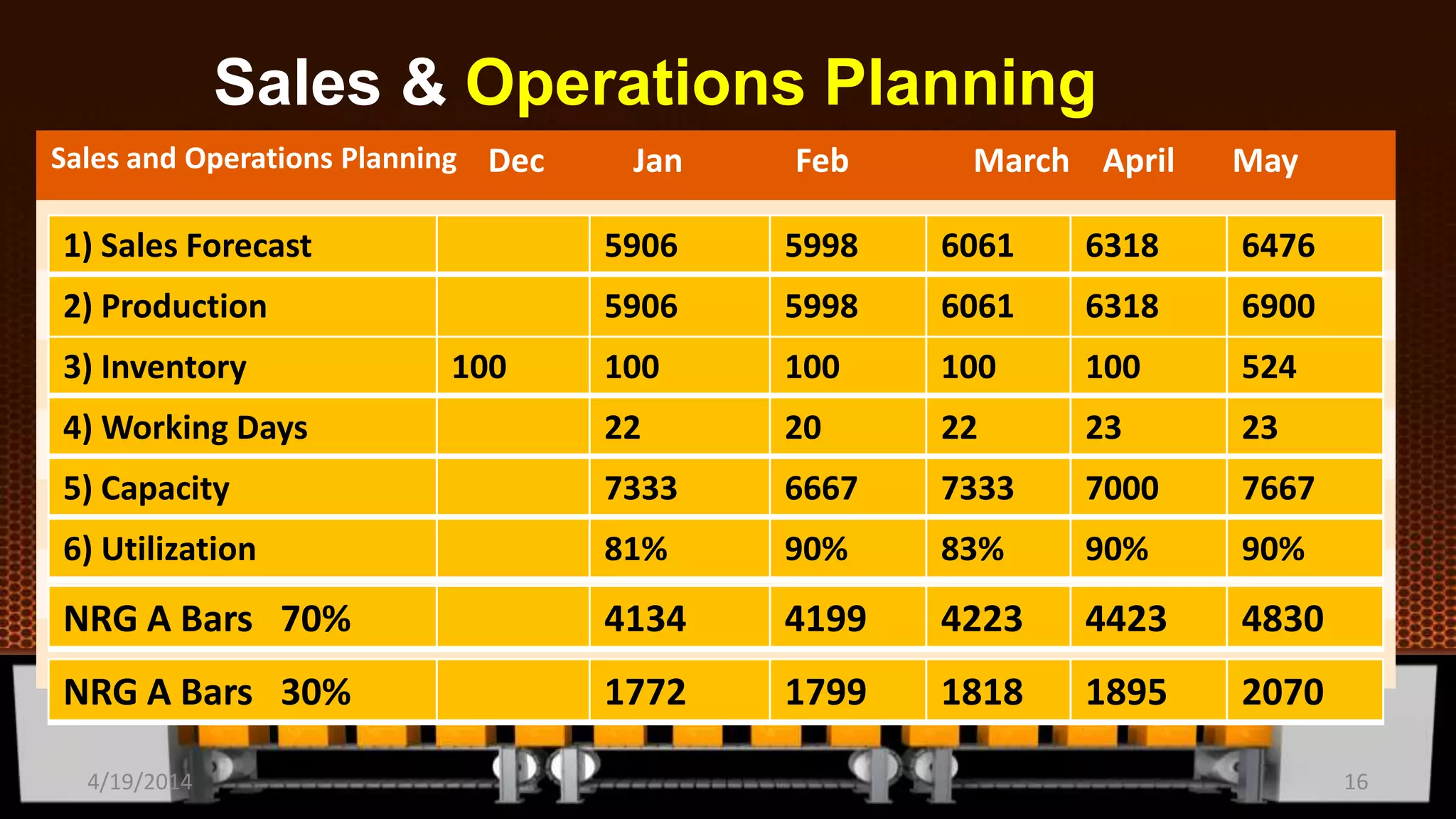 Sales & Operations Planning

| Sales and Operations Planning | Dec | Jan | Feb | March | April | May |
|---|---|---|---|---|---|---|
| 1) Sales Forecast | | 5906 | 5998 | 6061 | 6318 | 6476 |
| 2) Production | | 5906 | 5998 | 6061 | 6318 | 6900 |
| 3) Inventory | 100 | 100 | 100 | 100 | 100 | 524 |
| 4) Working Days | | 22 | 20 | 22 | 23 | 23 |
| 5) Capacity | | 7333 | 6667 | 7333 | 7000 | 7667 |
| 6) Utilization | | 81% | 90% | 83% | 90% | 90% |
| NRG A Bars 70% | | 4134 | 4199 | 4223 | 4423 | 4830 |
| NRG A Bars 30% | | 1772 | 1799 | 1818 | 1895 | 2070 |

4/19/2014

16